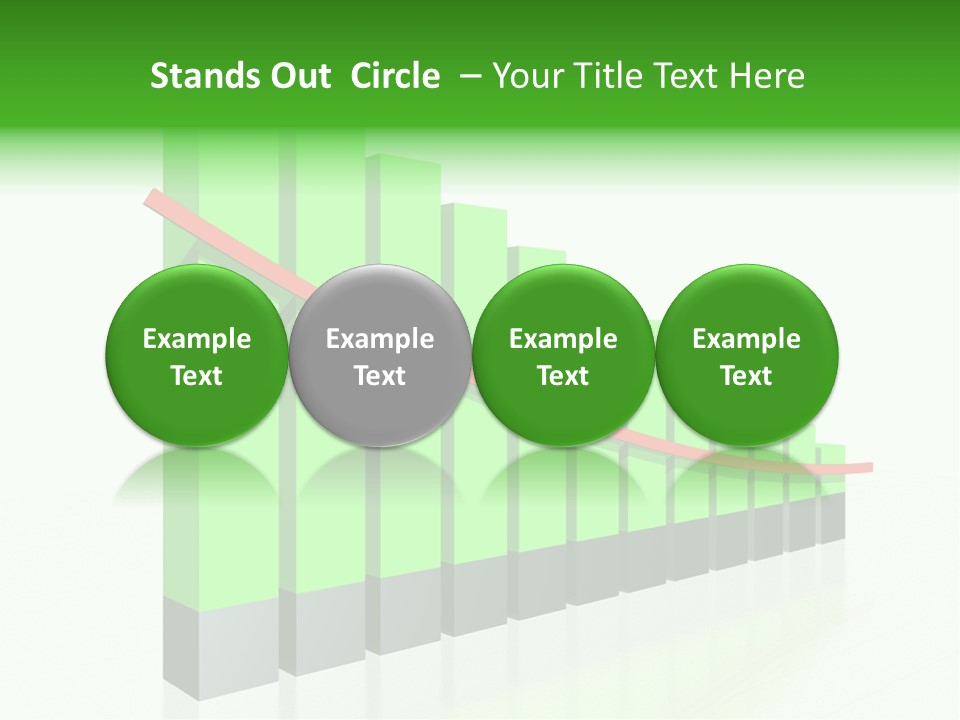 Stands Out  Circle  – Your Title Text Here

Example Text

Example Text

Example Text

Example Text